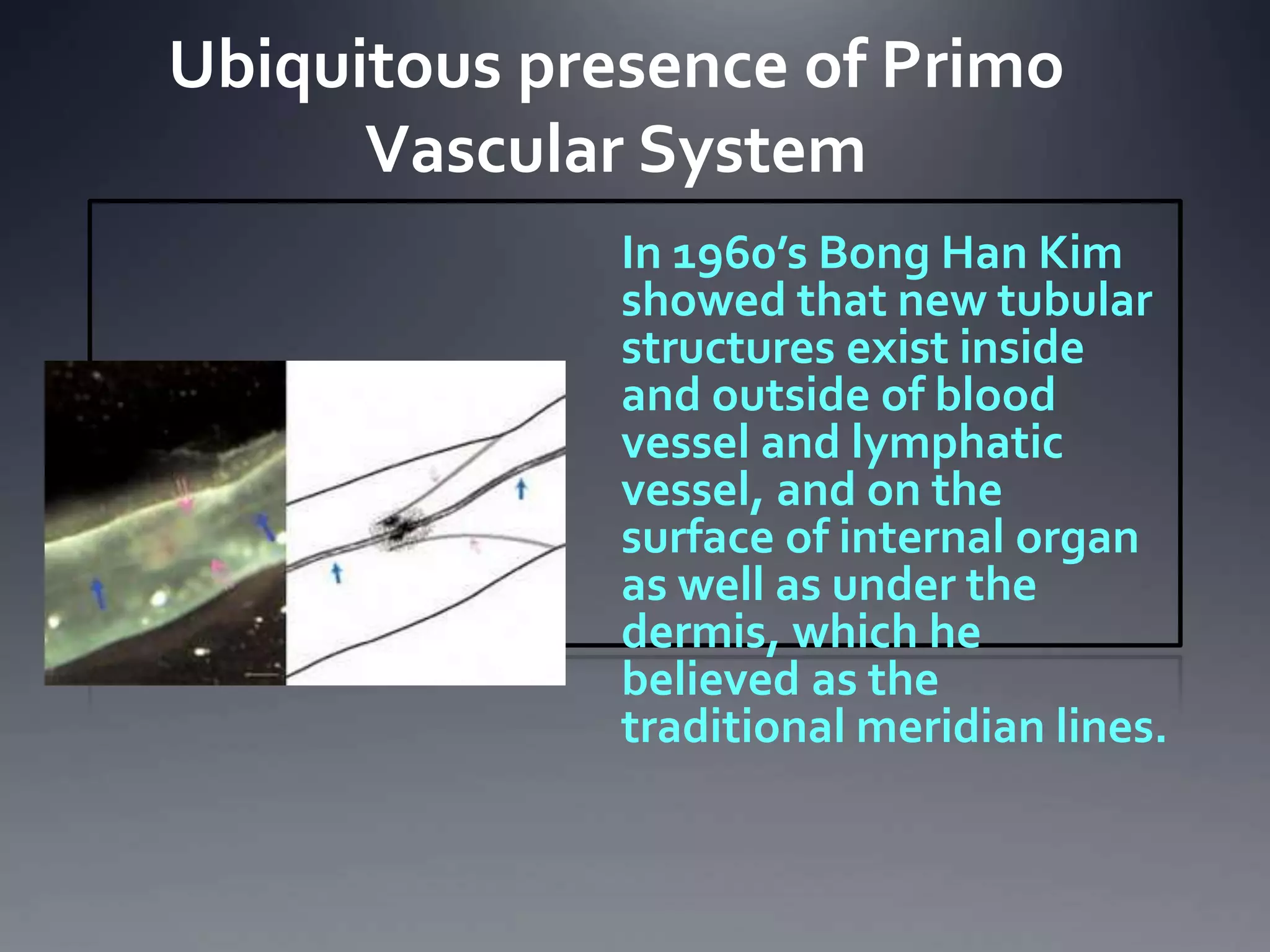 Ubiquitous presence of Primo Vascular System

In 1960's Bong Han Kim showed that new tubular structures exist inside and outside of blood vessel and lymphatic vessel, and on the surface of internal organ as well as under the dermis, which he believed as the traditional meridian lines.